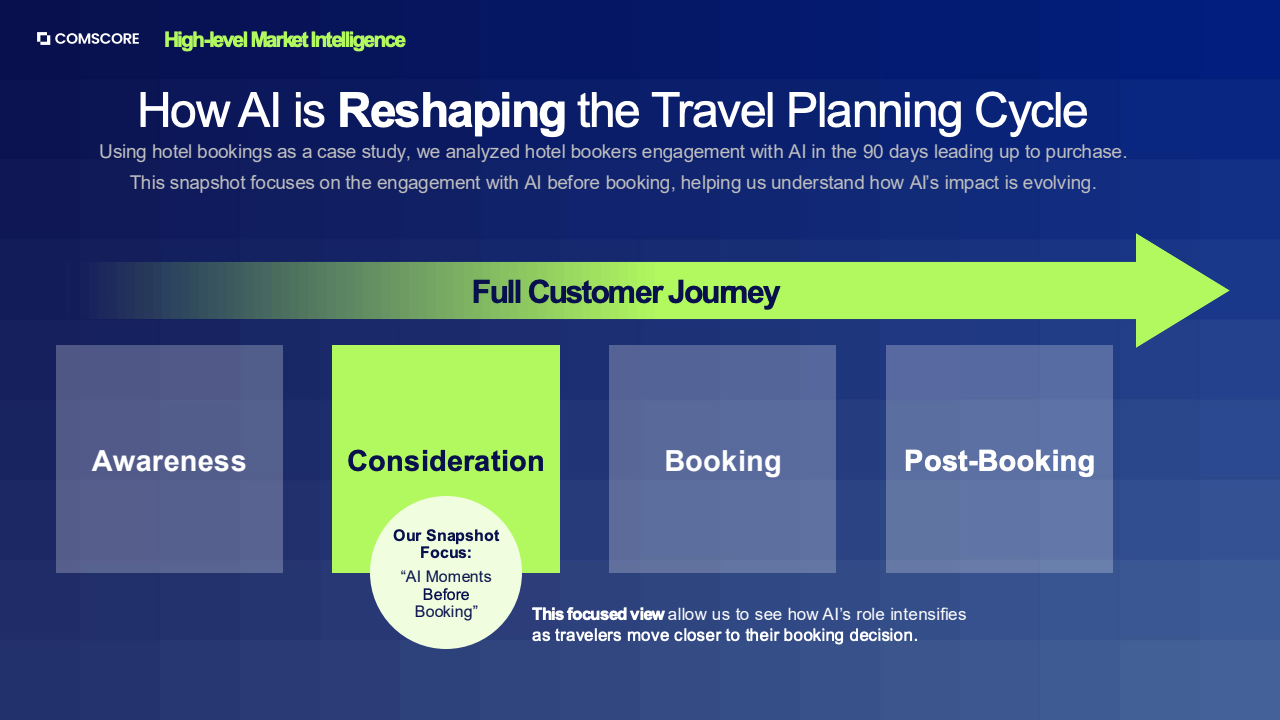 COMSCORE High-level Market Intelligence

How AI is Reshaping the Travel Planning Cycle

Using hotel bookings as a case study, we analyzed hotel bookers engagement with AI in the 90 days leading up to purchase. This snapshot focuses on the engagement with AI before booking, helping us understand how AI's impact is evolving.

Full Customer Journey

Awareness

Consideration

Booking

Post-Booking

Our Snapshot Focus:
"AI Moments Before Booking"

This focused view allow us to see how AI's role intensifies as travelers move closer to their booking decision.